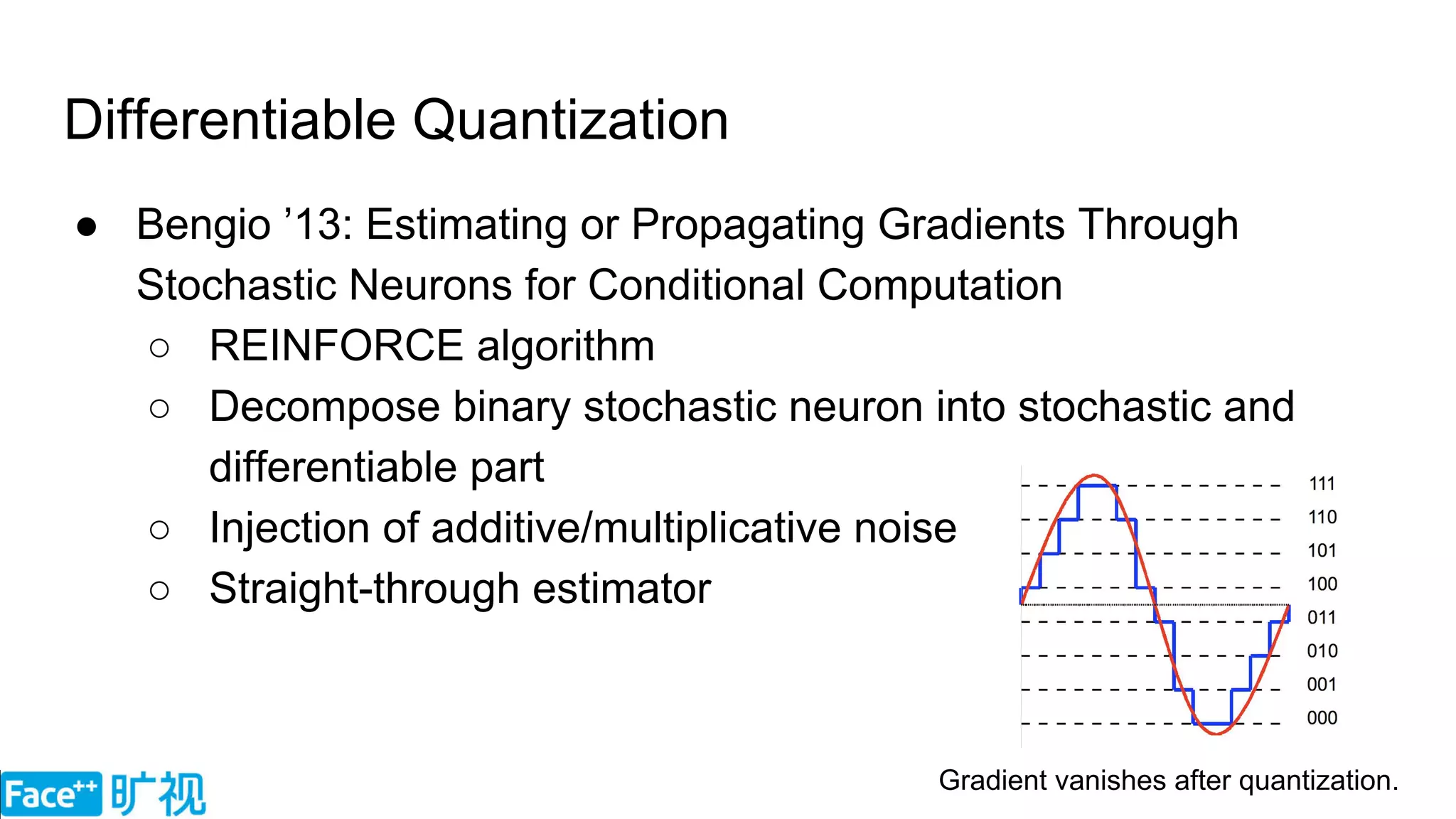 Differentiable Quantization

● Bengio ’13: Estimating or Propagating Gradients Through Stochastic Neurons for Conditional Computation
○ REINFORCE algorithm
○ Decompose binary stochastic neuron into stochastic and differentiable part
○ Injection of additive/multiplicative noise
○ Straight-through estimator

111
110
101
100
011
010
001
000

Gradient vanishes after quantization.

Face++ 旷视